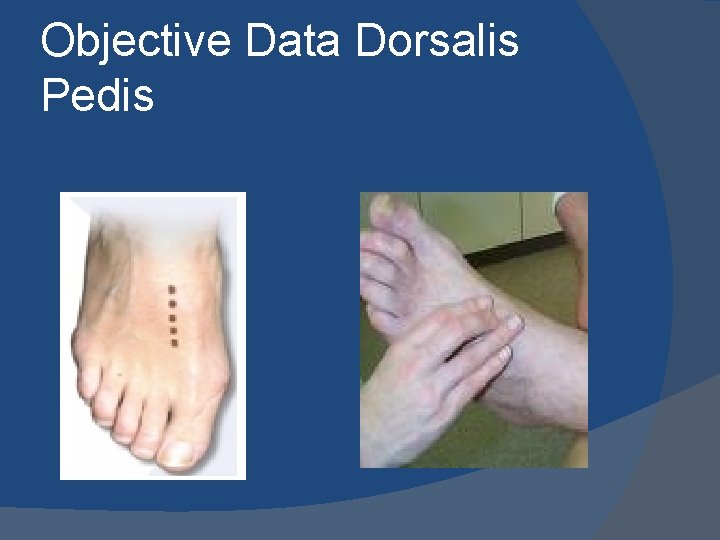 Objective Data Dorsalis Pedis